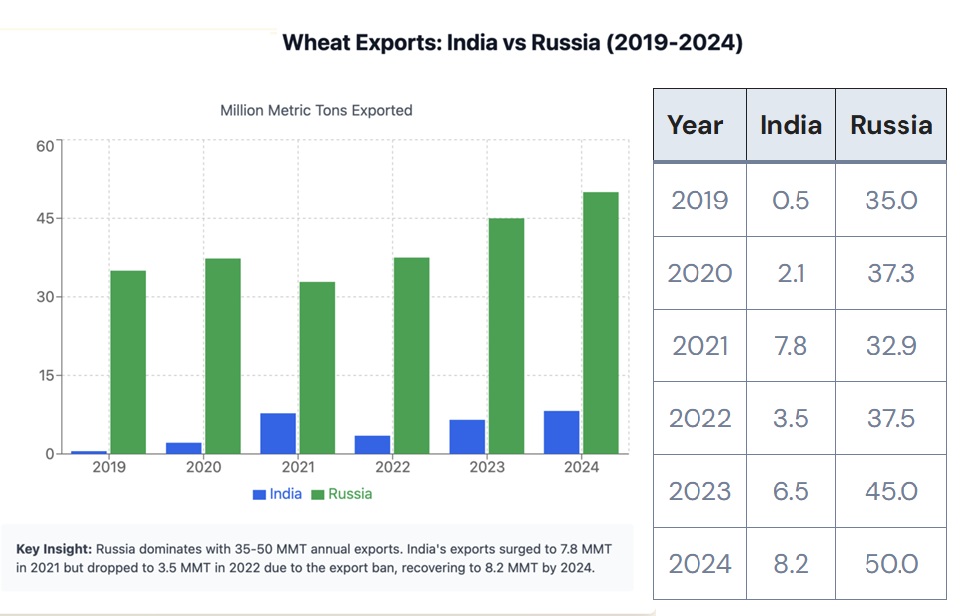 Wheat Exports: India vs Russia (2019-2024)

Million Metric Tons Exported

60
45
30
15
0

2019 2020 2021 2022 2023 2024

India Russia

Key Insight: Russia dominates with 35-50 MMT annual exports. India's exports surged to 7.8 MMT in 2021 but dropped to 3.5 MMT in 2022 due to the export ban, recovering to 8.2 MMT by 2024.

| Year | India | Russia |
|---|---|---|
| 2019 | 0.5 | 35.0 |
| 2020 | 2.1 | 37.3 |
| 2021 | 7.8 | 32.9 |
| 2022 | 3.5 | 37.5 |
| 2023 | 6.5 | 45.0 |
| 2024 | 8.2 | 50.0 |